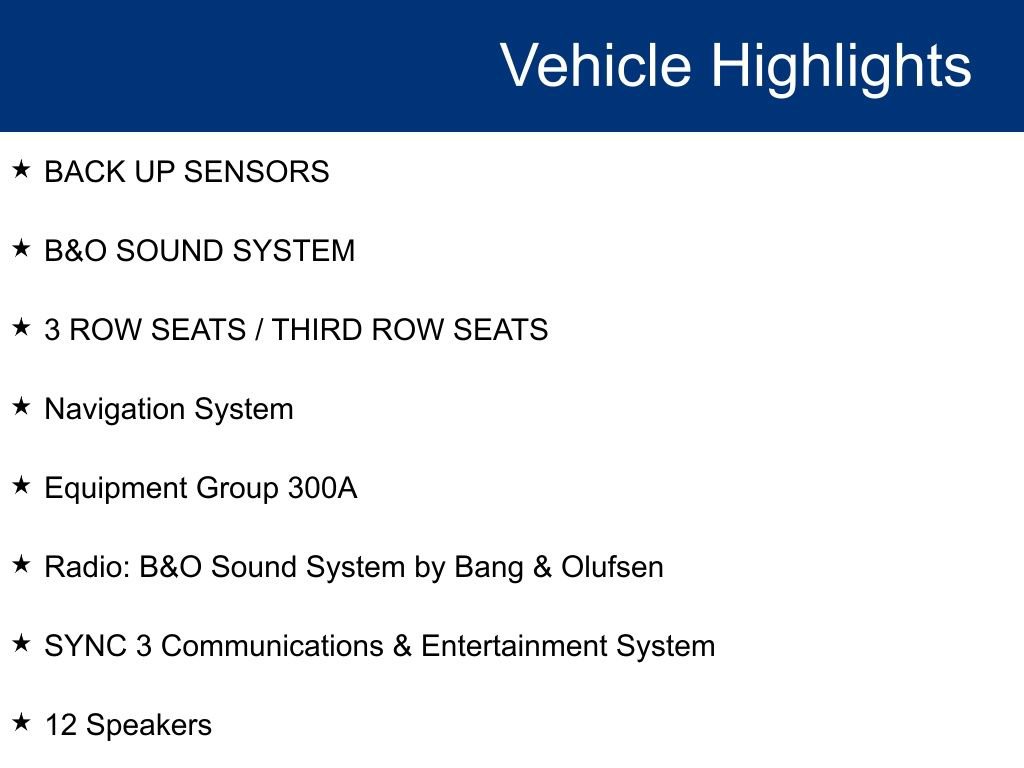 Vehicle Highlights

★ BACK UP SENSORS

★ B&O SOUND SYSTEM

★ 3 ROW SEATS / THIRD ROW SEATS

★ Navigation System

★ Equipment Group 300A

★ Radio: B&O Sound System by Bang & Olufsen

★ SYNC 3 Communications & Entertainment System

★ 12 Speakers